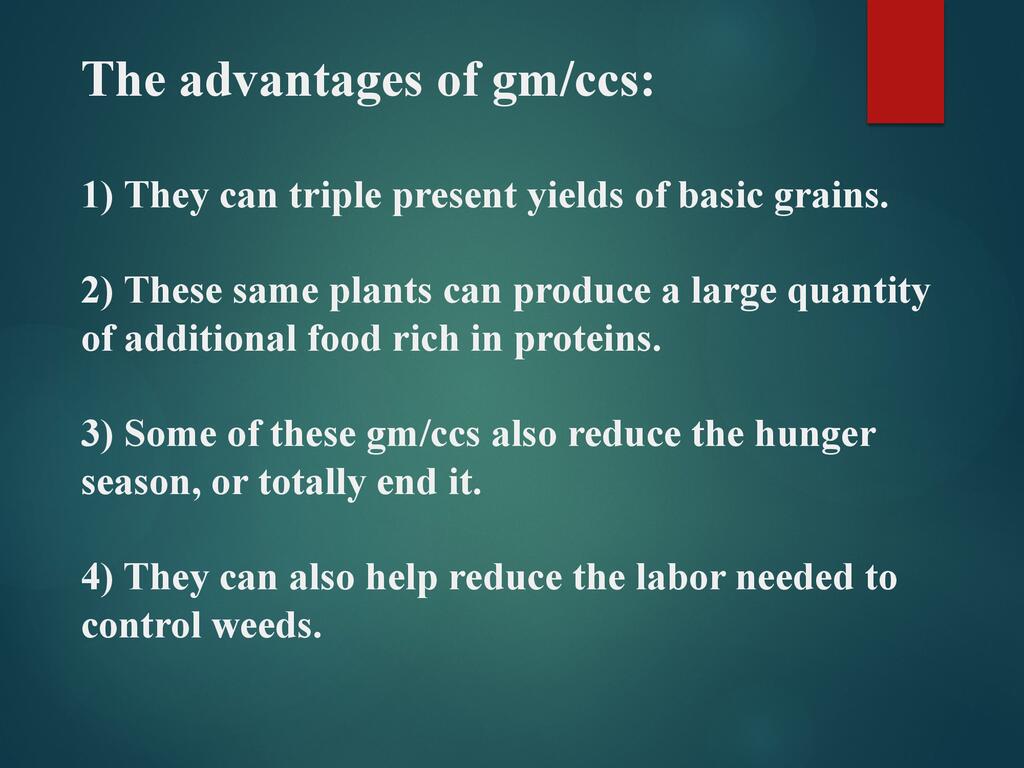 The advantages of gm/ccs:

1) They can triple present yields of basic grains.

2) These same plants can produce a large quantity of additional food rich in proteins.

3) Some of these gm/ccs also reduce the hunger season, or totally end it.

4) They can also help reduce the labor needed to control weeds.